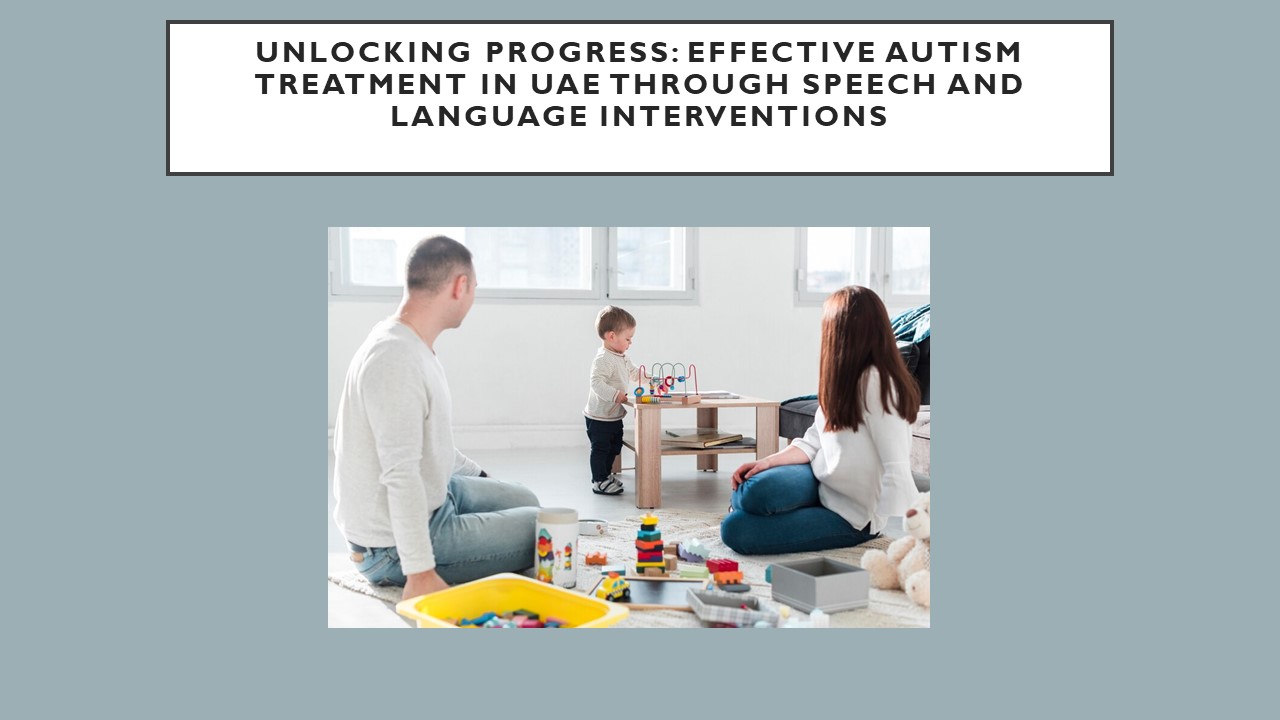 UNLOCKING PROGRESS: EFFECTIVE AUTISM TREATMENT IN UAE THROUGH SPEECH AND LANGUAGE INTERVENTIONS